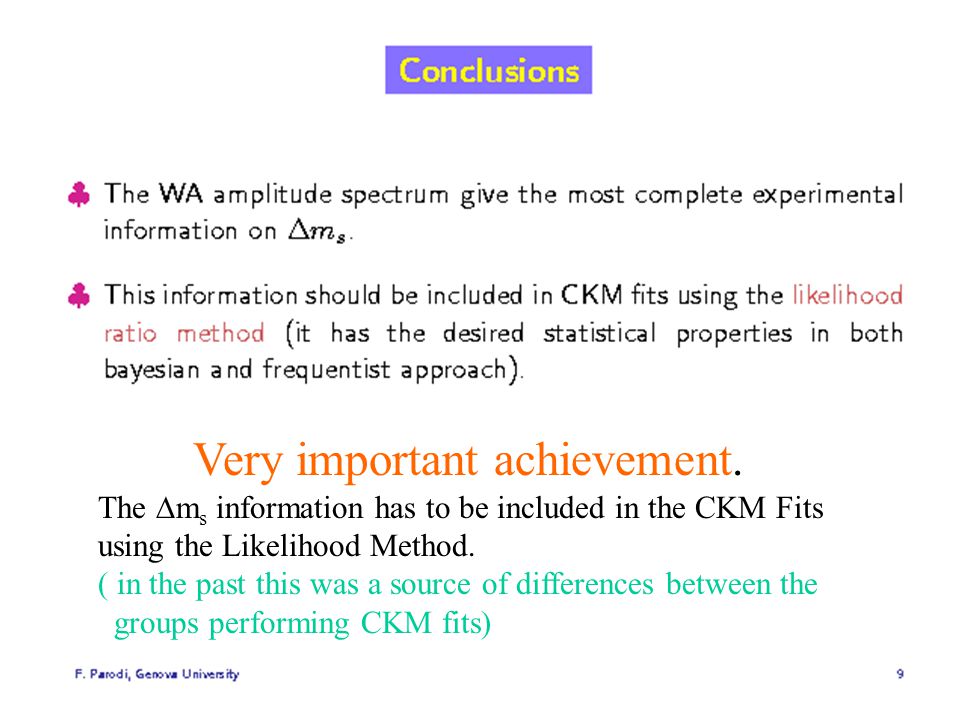 Conclusions

♣ The WA amplitude spectrum give the most complete experimental information on $\Delta m_s$.

♣ This information should be included in CKM fits using the likelihood ratio method (it has the desired statistical properties in both bayesian and frequentist approach).

Very important achievement.

The $\Delta m_s$ information has to be included in the CKM Fits using the Likelihood Method.
( in the past this was a source of differences between the groups performing CKM fits)

F. Parodi, Genova University

9